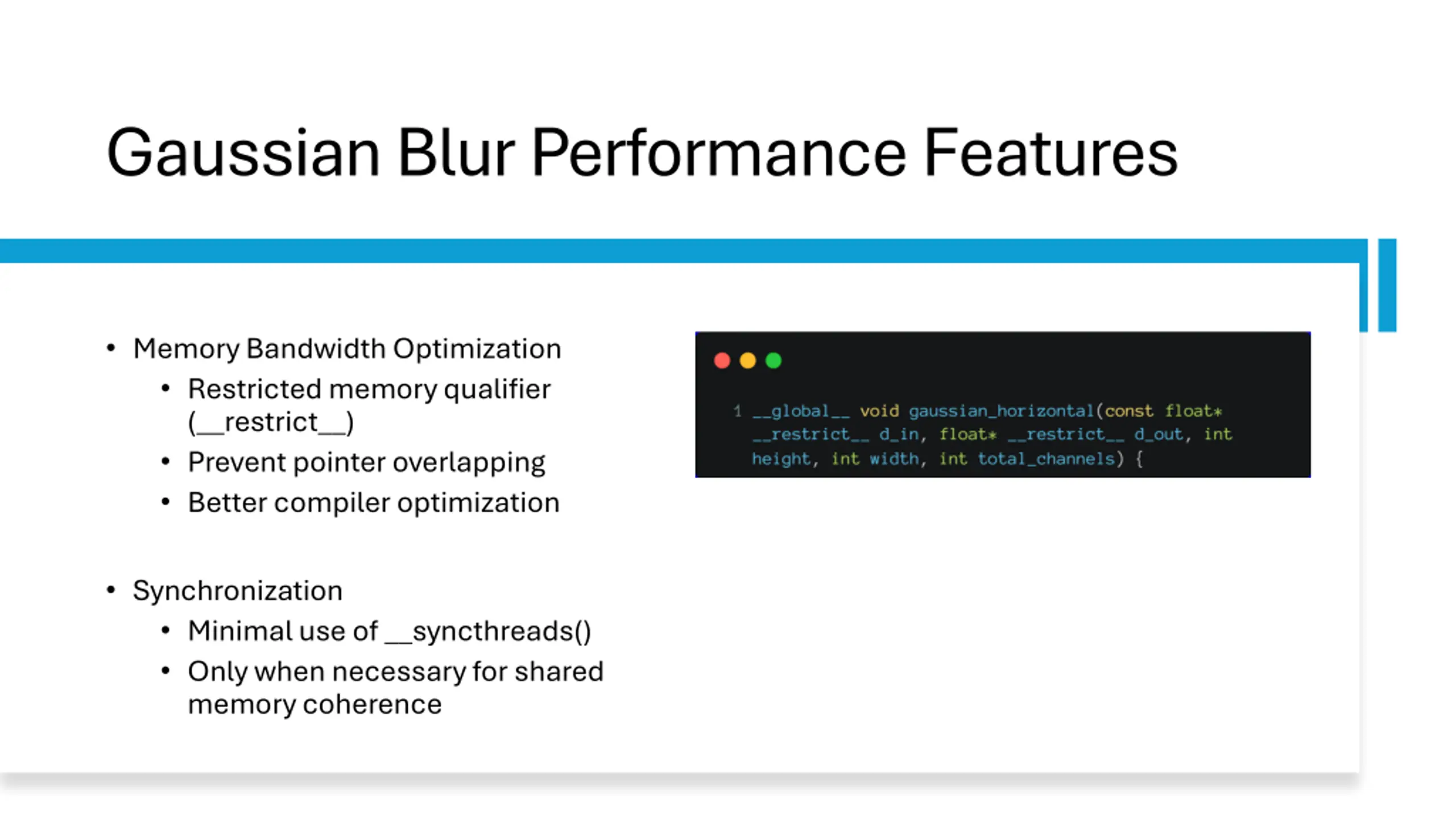 Gaussian Blur Performance Features

• Memory Bandwidth Optimization
  • Restricted memory qualifier (__restrict__)
  • Prevent pointer overlapping
  • Better compiler optimization

• Synchronization
  • Minimal use of __syncthreads()
  • Only when necessary for shared memory coherence

1 __global__ void gaussian_horizontal(const float* __restrict__ d_in, float* __restrict__ d_out, int height, int width, int total_channels) {